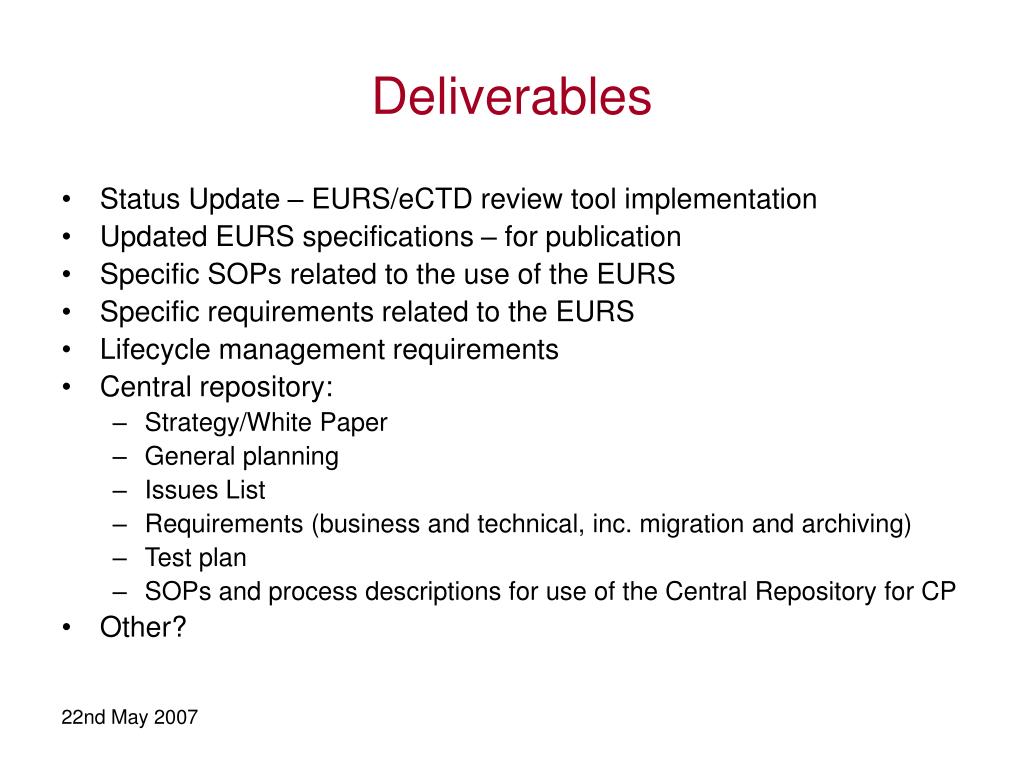 Deliverables

• Status Update – EURS/eCTD review tool implementation
• Updated EURS specifications – for publication
• Specific SOPs related to the use of the EURS
• Specific requirements related to the EURS
• Lifecycle management requirements
• Central repository:
 – Strategy/White Paper
 – General planning
 – Issues List
 – Requirements (business and technical, inc. migration and archiving)
 – Test plan
 – SOPs and process descriptions for use of the Central Repository for CP
• Other?

22nd May 2007